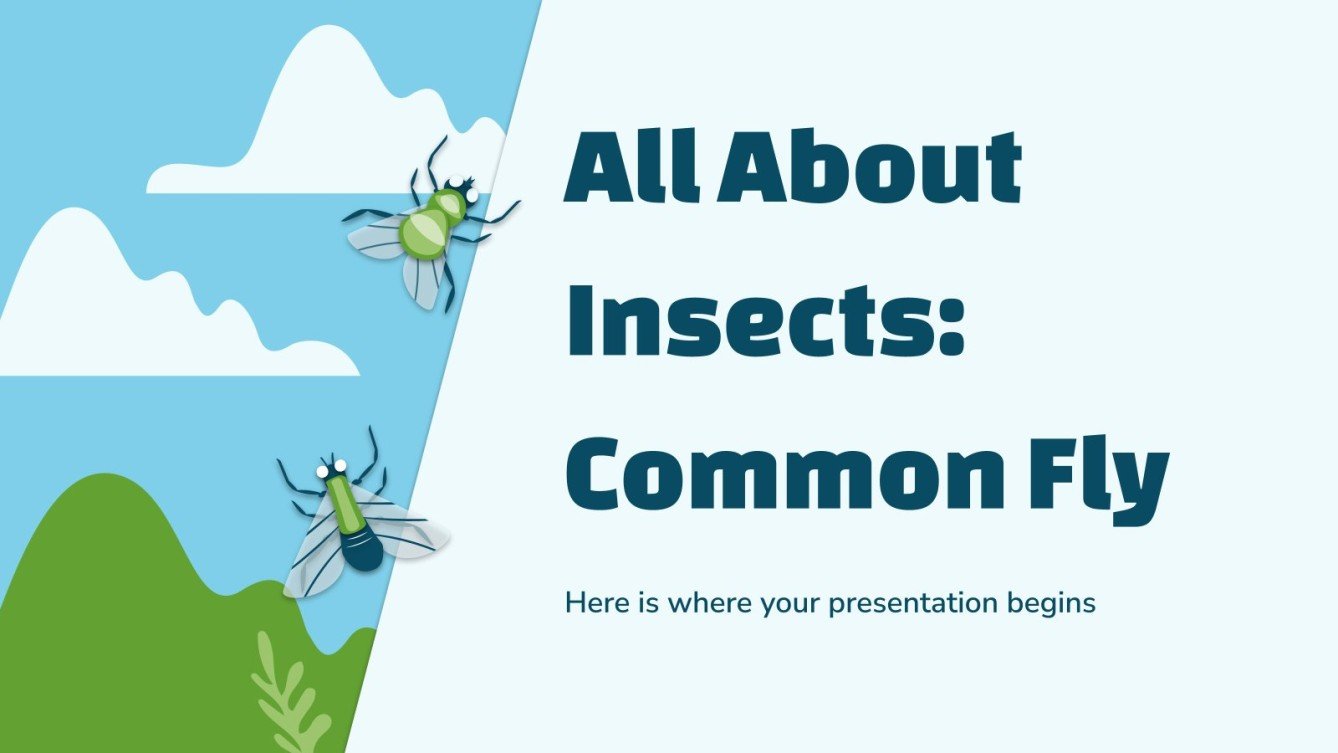 All About Insects: Common Fly

Here is where your presentation begins